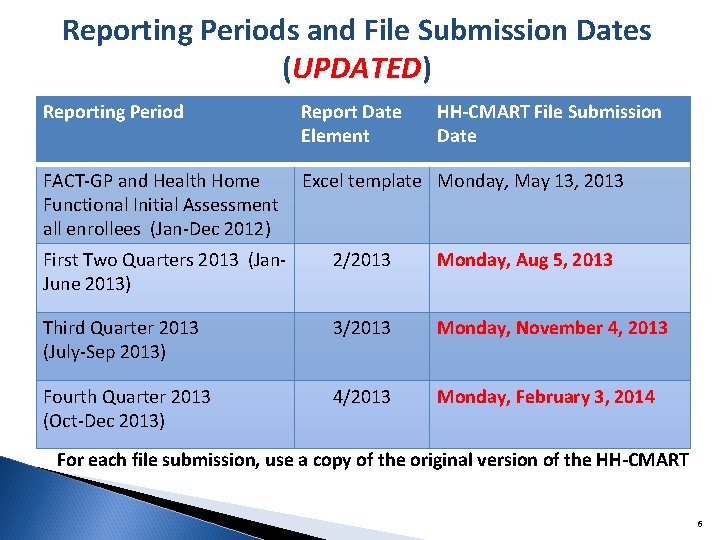 Reporting Periods and File Submission Dates (UPDATED)

| Reporting Period | Report Date Element | HH-CMART File Submission Date |
|---|---|---|
| FACT-GP and Health Home Functional Initial Assessment all enrollees (Jan-Dec 2012) | Excel template | Monday, May 13, 2013 |
| First Two Quarters 2013 (Jan-June 2013) | 2/2013 | Monday, Aug 5, 2013 |
| Third Quarter 2013 (July-Sep 2013) | 3/2013 | Monday, November 4, 2013 |
| Fourth Quarter 2013 (Oct-Dec 2013) | 4/2013 | Monday, February 3, 2014 |

For each file submission, use a copy of the original version of the HH-CMART

6